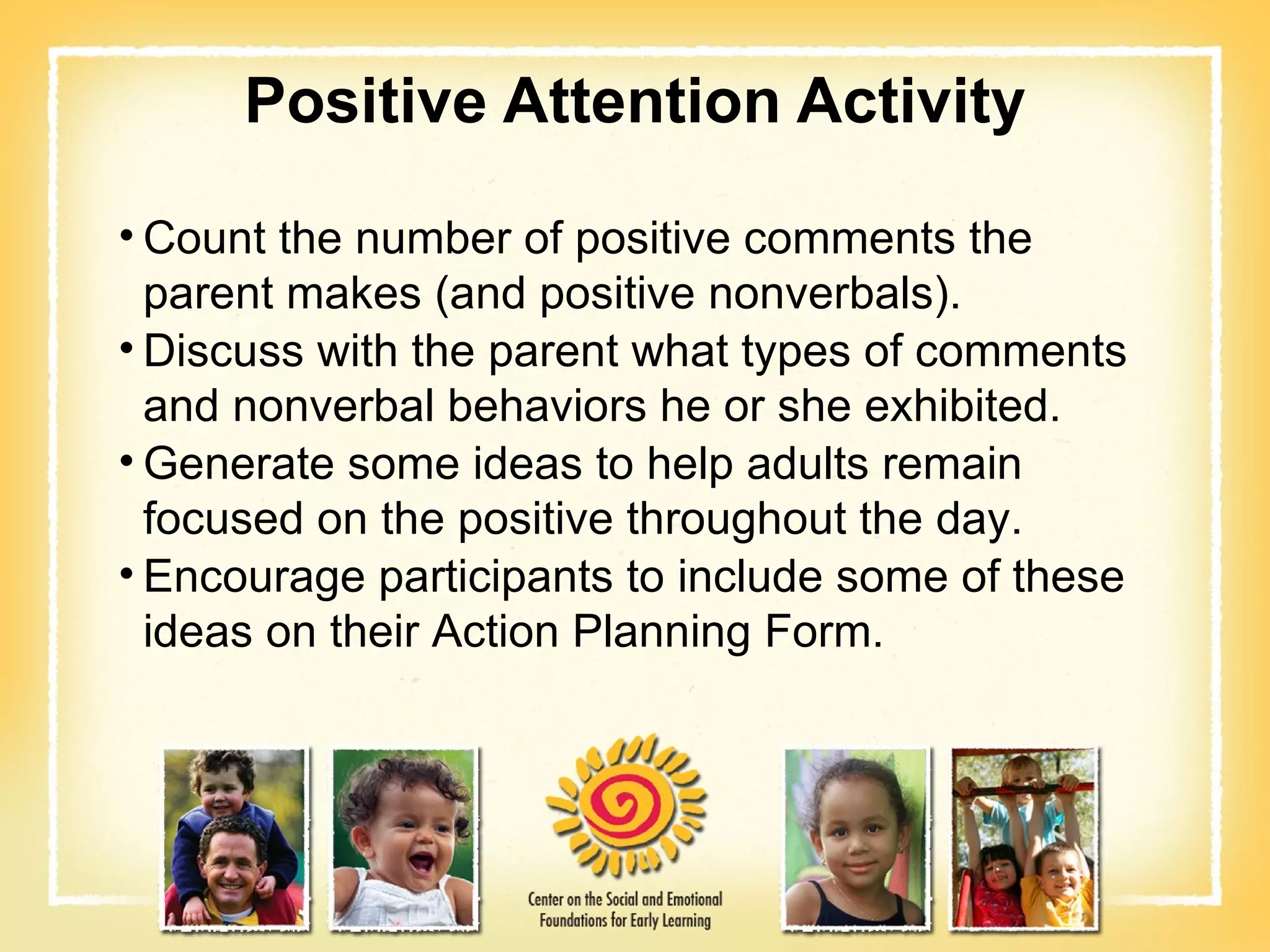 Positive Attention Activity

• Count the number of positive comments the parent makes (and positive nonverbals).
• Discuss with the parent what types of comments and nonverbal behaviors he or she exhibited.
• Generate some ideas to help adults remain focused on the positive throughout the day.
• Encourage participants to include some of these ideas on their Action Planning Form.

Center on the Social and Emotional Foundations for Early Learning